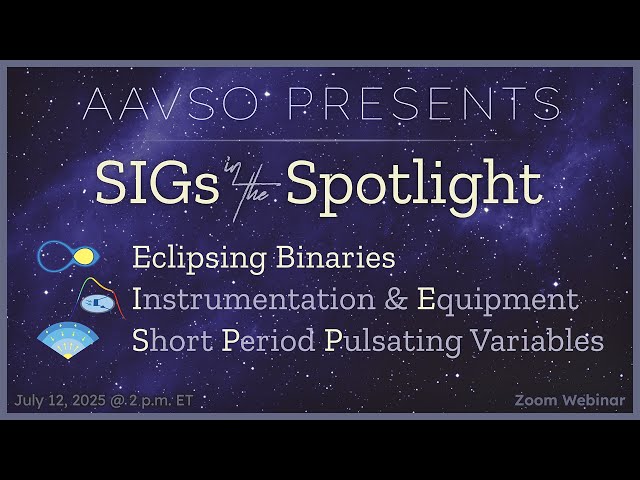 AAVSO PRESENTS

SIGs in the Spotlight

Eclipsing Binaries
Instrumentation & Equipment
Short Period Pulsating Variables

July 12, 2025 @ 2 p.m. ET

Zoom Webinar